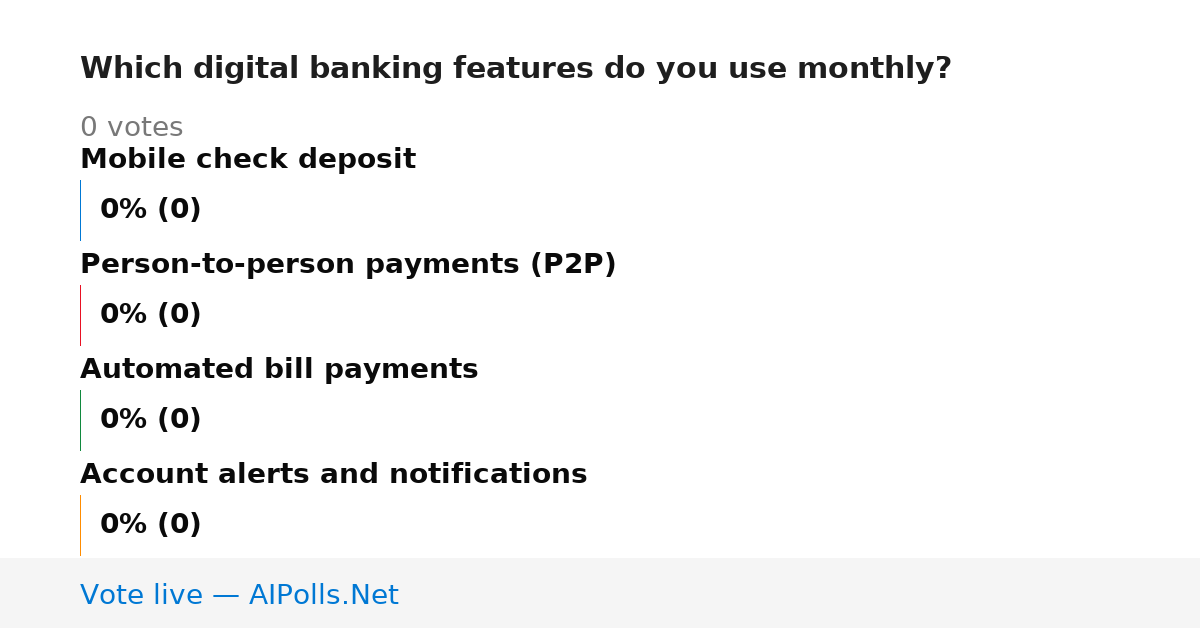 Which digital banking features do you use monthly?

0 votes

Mobile check deposit

0% (0)

Person-to-person payments (P2P)

0% (0)

Automated bill payments

0% (0)

Account alerts and notifications

0% (0)

Vote live — AIPolls.Net